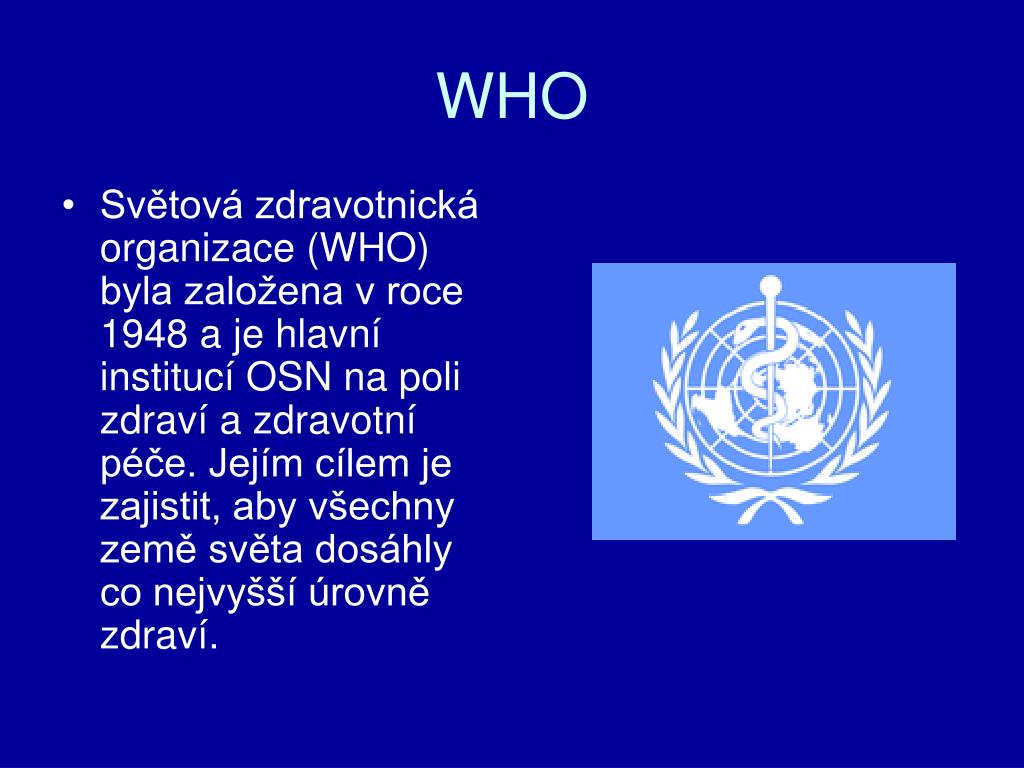 WHO

• Světová zdravotnická organizace (WHO) byla založena v roce 1948 a je hlavní institucí OSN na poli zdraví a zdravotní péče. Jejím cílem je zajistit, aby všechny země světa dosáhly co nejvyšší úrovně zdraví.